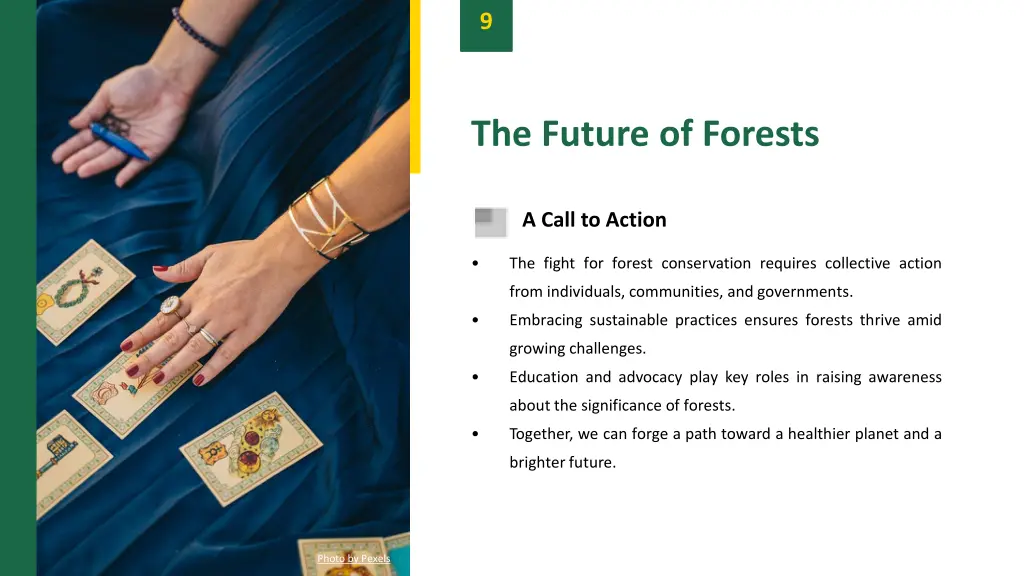 9

The Future of Forests

A Call to Action

• The fight for forest conservation requires collective action from individuals, communities, and governments.
• Embracing sustainable practices ensures forests thrive amid growing challenges.
• Education and advocacy play key roles in raising awareness about the significance of forests.
• Together, we can forge a path toward a healthier planet and a brighter future.

Photo by Pexels